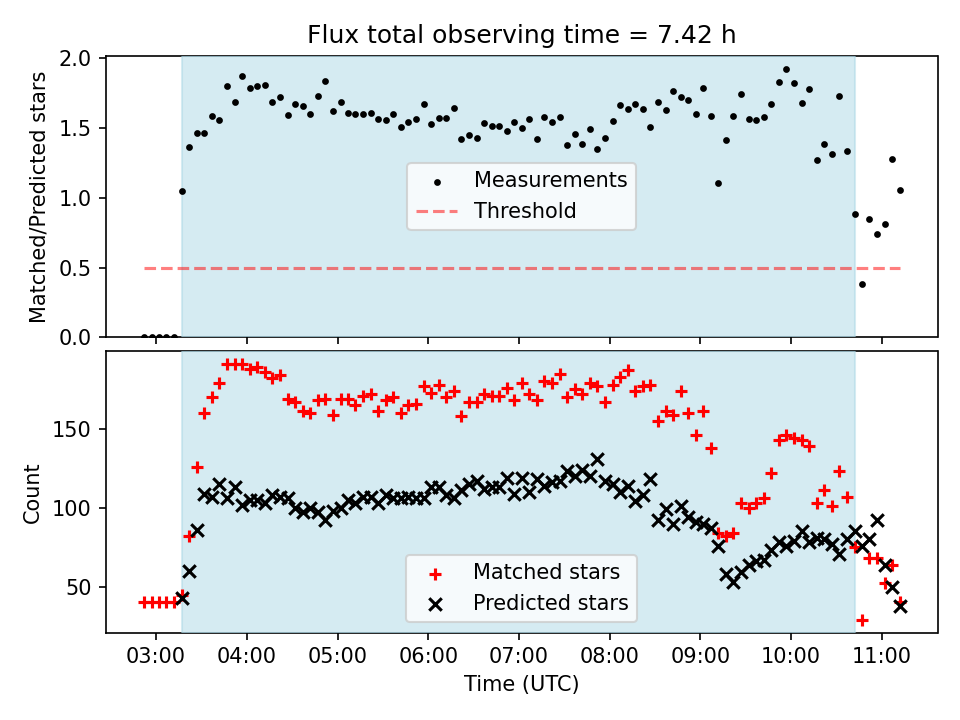 Flux total observing time = 7.42 h

Matched/Predicted stars

2.0
1.5
1.0
0.5
0.0

Measurements
Threshold

Count

150
100
50

Matched stars
Predicted stars

03:00 04:00 05:00 06:00 07:00 08:00 09:00 10:00 11:00

Time (UTC)